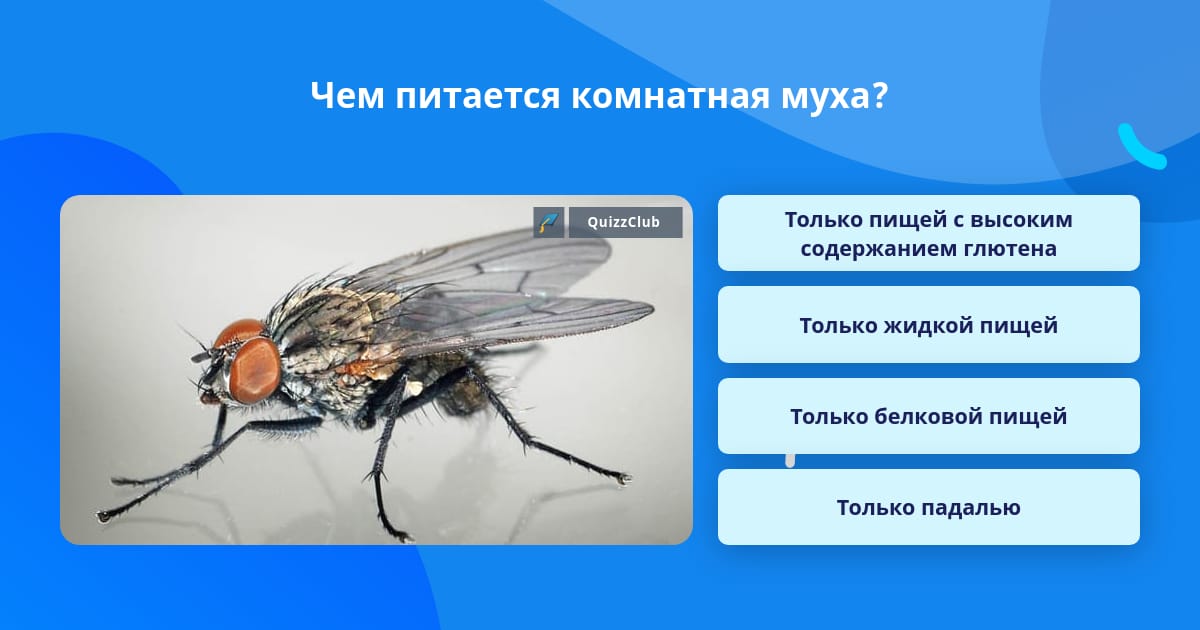 Чем питается комнатная муха?

QuizzClub

Только пищей с высоким содержанием глютена

Только жидкой пищей

Только белковой пищей

Только падалью